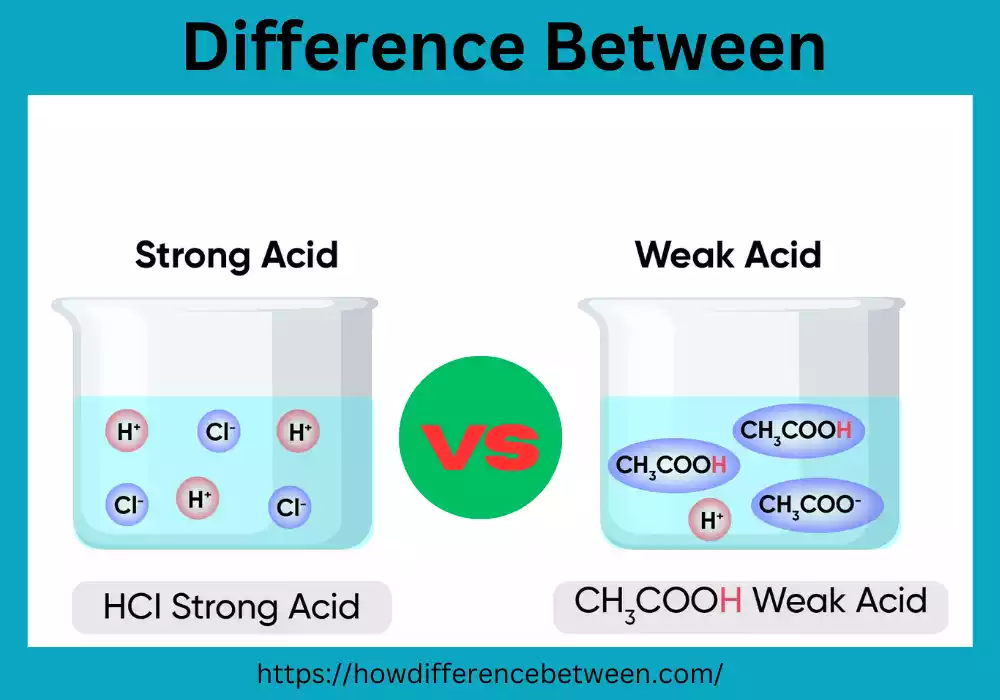 Difference Between

Strong Acid

$H^+$ $Cl^-$ $H^+$

$Cl^-$ $H^+$ $Cl^-$

HCl Strong Acid

VS

Weak Acid

$CH_3COOH$

$CH_3COOH$

$H^+$ $CH_3COO^-$

$CH_3COOH$ Weak Acid

https://howdifferencebetween.com/